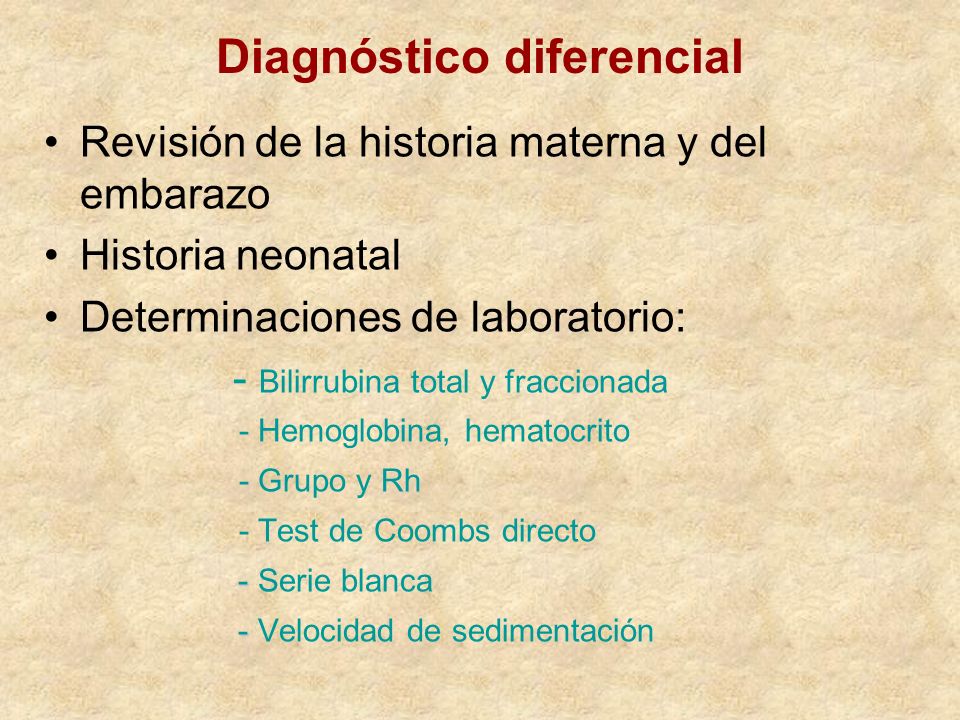 Diagnóstico diferencial

• Revisión de la historia materna y del embarazo
• Historia neonatal
• Determinaciones de laboratorio:

- Bilirrubina total y fraccionada
- Hemoglobina, hematocrito
- Grupo y Rh
- Test de Coombs directo
- Serie blanca
- Velocidad de sedimentación